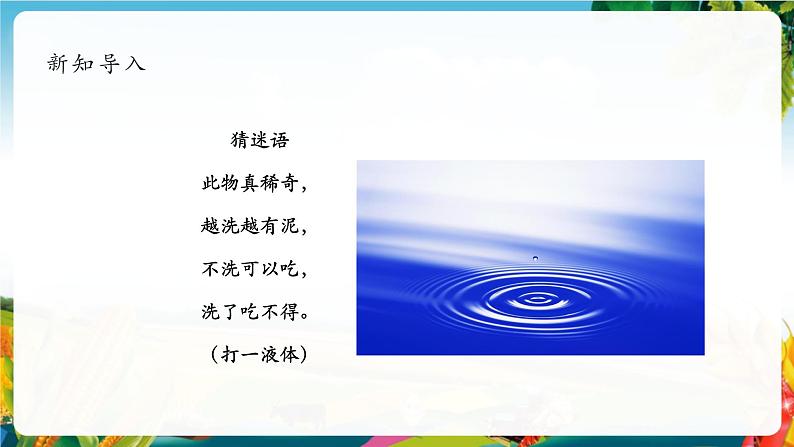 新知导入

猜迷语

此物真稀奇，

越洗越有泥，

不洗可以吃，

洗了吃不得。

（打一液体）